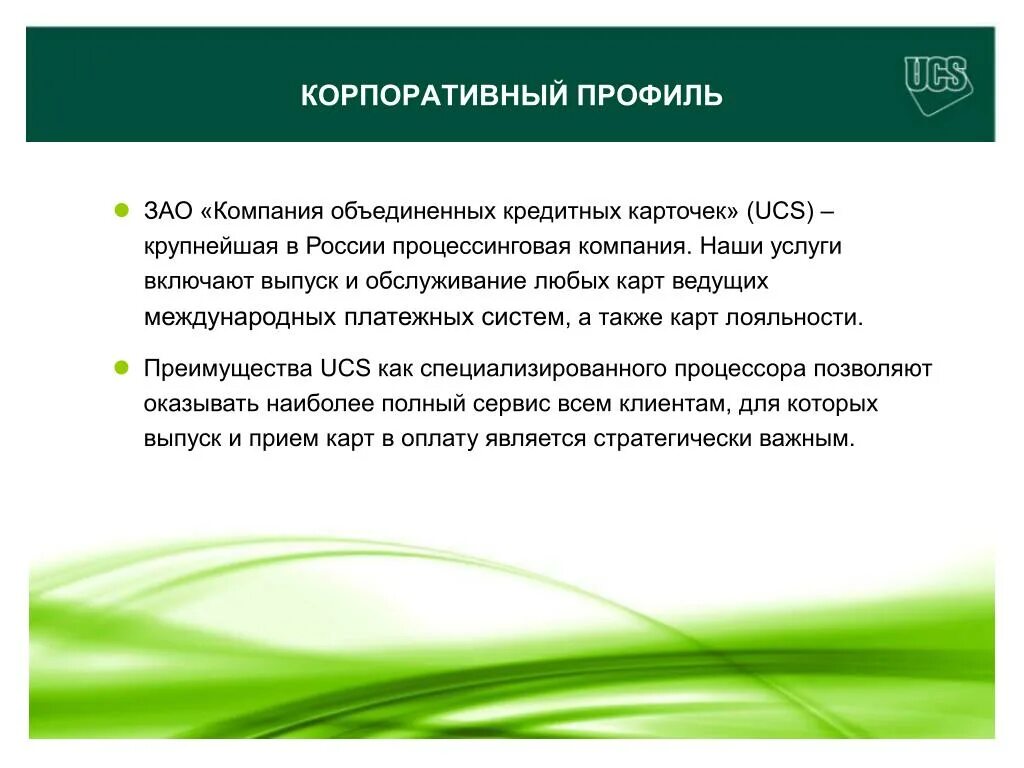 КОРПОРАТИВНЫЙ ПРОФИЛЬ

UCS

ЗАО «Компания объединенных кредитных карточек» (UCS) – крупнейшая в России процессинговая компания. Наши услуги включают выпуск и обслуживание любых карт ведущих международных платежных систем, а также карт лояльности.

Преимущества UCS как специализированного процессора позволяют оказывать наиболее полный сервис всем клиентам, для которых выпуск и прием карт в оплату является стратегически важным.